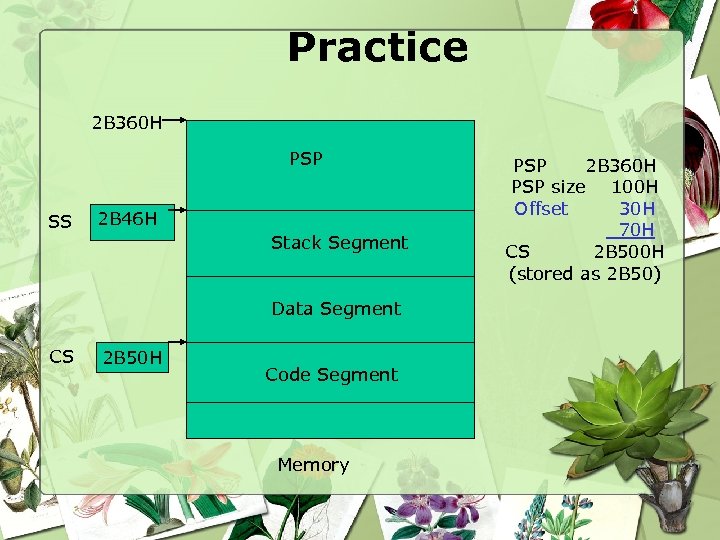 Practice

2B360H

PSP

SS 2B46H

Stack Segment

Data Segment

CS 2B50H

Code Segment

Memory

PSP 2B360H
PSP size 100H
Offset 30H
70H
CS 2B500H
(stored as 2B50)